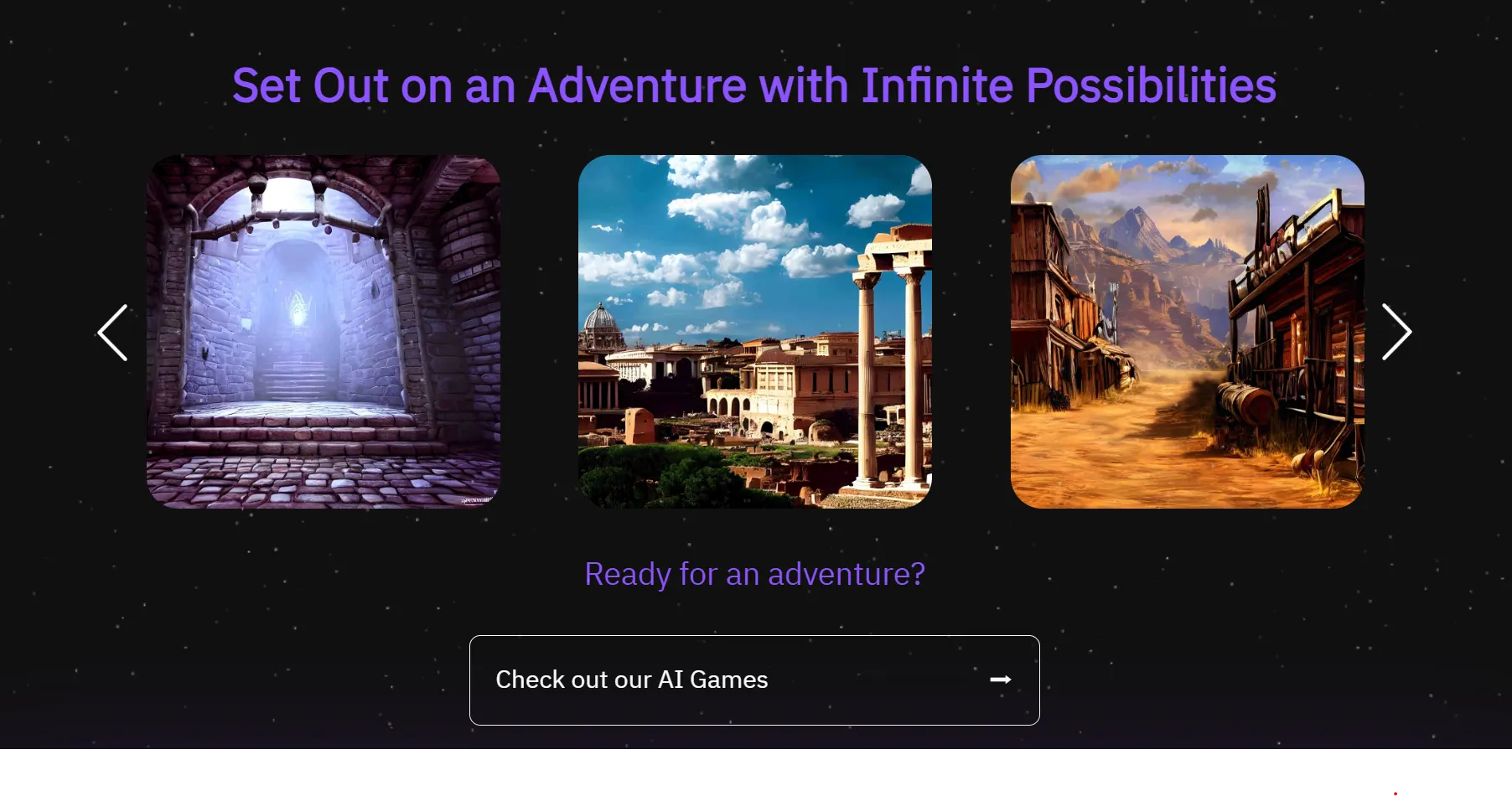 Set Out on an Adventure with Infinite Possibilities

Ready for an adventure?

Check out our AI Games